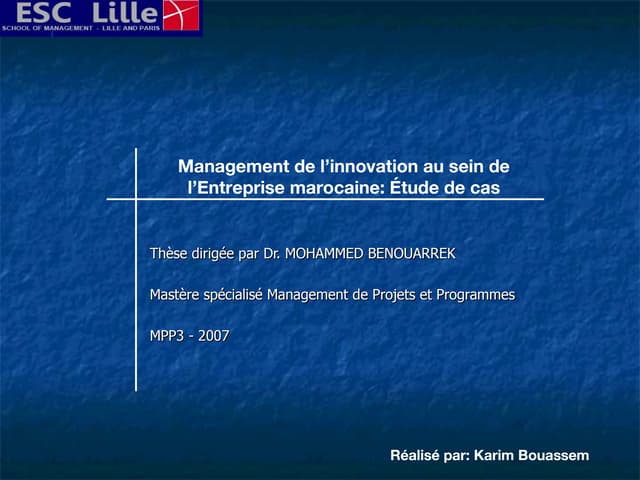 ESC Lille
SCHOOL OF MANAGEMENT - LILLE AND PARIS

Management de l'innovation au sein de l'Entreprise marocaine: Étude de cas

Thèse dirigée par Dr. MOHAMMED BENOUARREK

Mastère spécialisé Management de Projets et Programmes

MPP3 - 2007

Réalisé par: Karim Bouassem